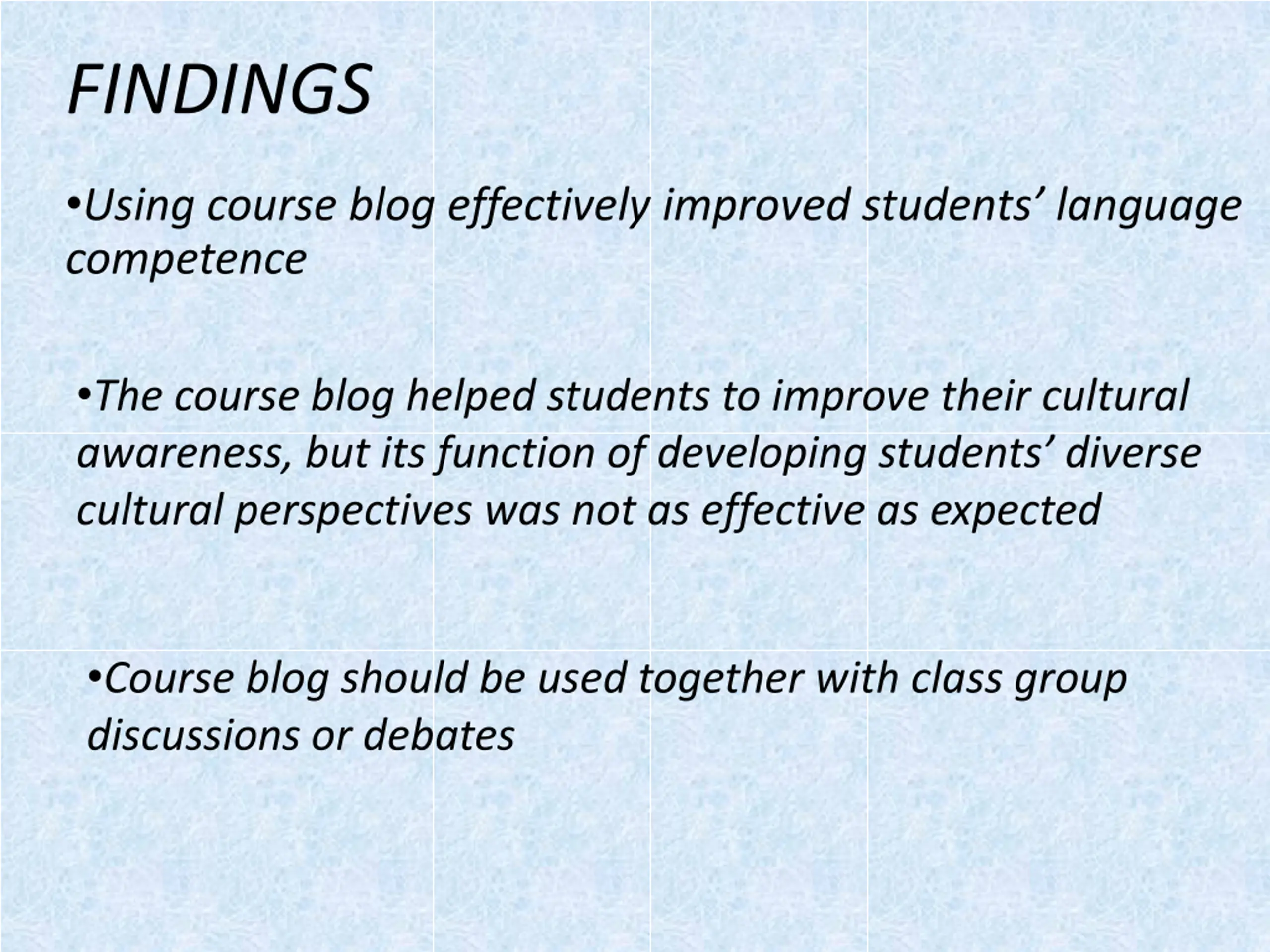 FINDINGS

•Using course blog effectively improved students’ language competence

•The course blog helped students to improve their cultural awareness, but its function of developing students’ diverse cultural perspectives was not as effective as expected

•Course blog should be used together with class group discussions or debates